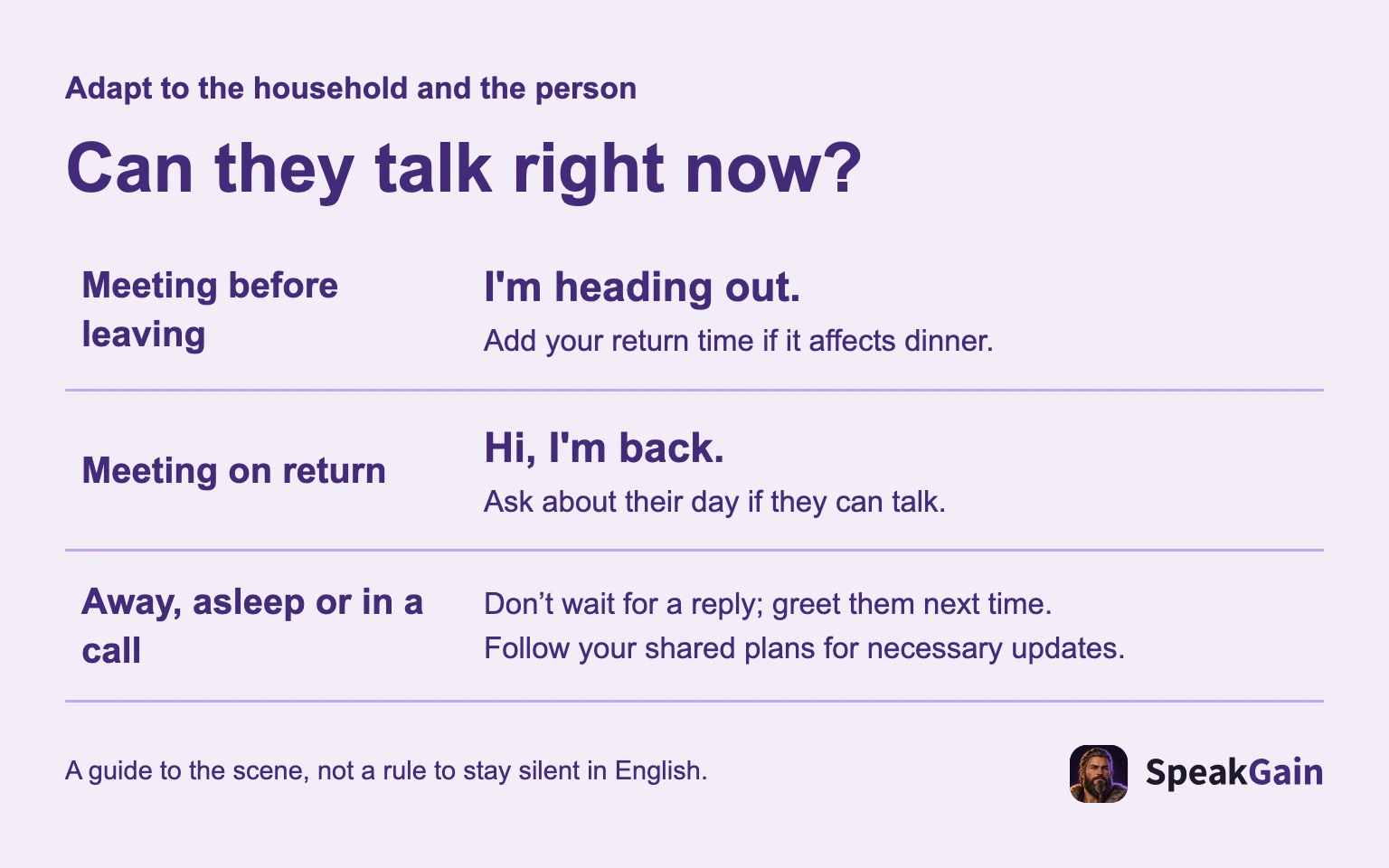 Adapt to the household and the person

Can they talk right now?

Meeting before leaving

I'm heading out.

Add your return time if it affects dinner.

Meeting on return

Hi, I'm back.

Ask about their day if they can talk.

Away, asleep or in a call

Don't wait for a reply; greet them next time.

Follow your shared plans for necessary updates.

A guide to the scene, not a rule to stay silent in English.

SpeakGain